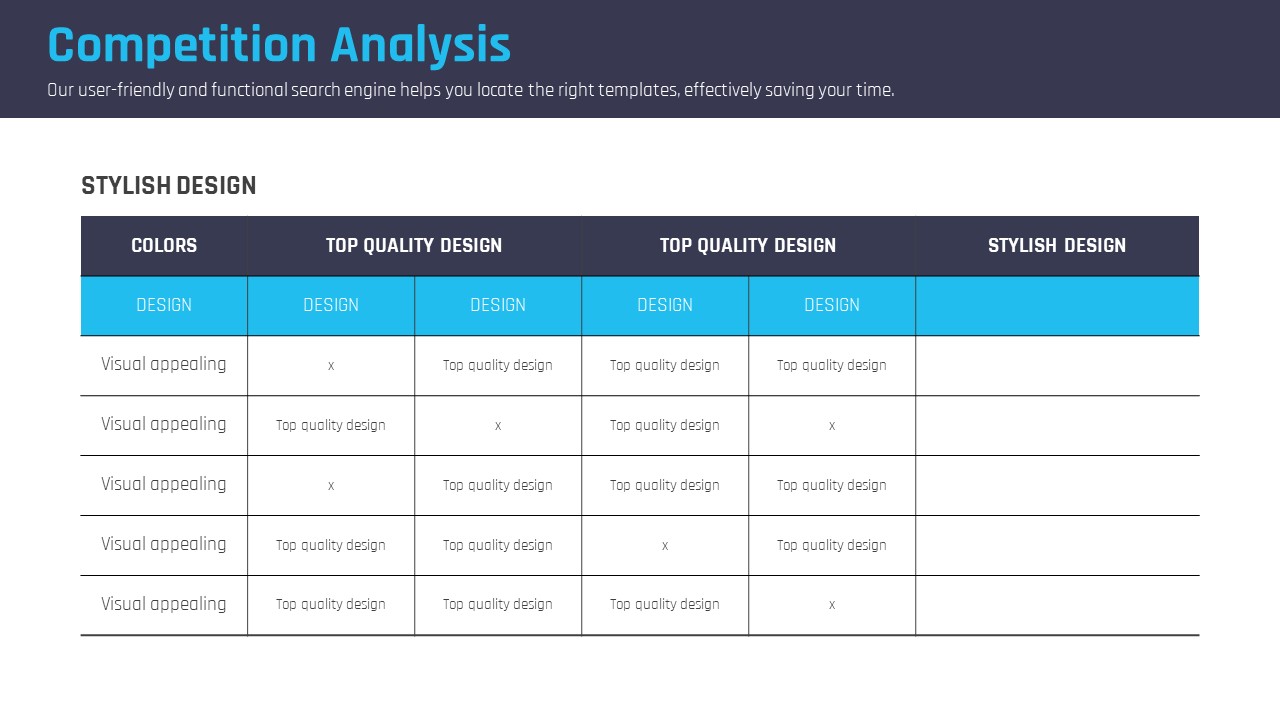 Competition Analysis

Our user-friendly and functional search engine helps you locate the right templates, effectively saving your time.

STYLISH DESIGN

| COLORS | TOP QUALITY DESIGN | | TOP QUALITY DESIGN | | STYLISH DESIGN |
|---|---|---|---|---|---|
| DESIGN | DESIGN | DESIGN | DESIGN | DESIGN | |
| Visual appealing | x | Top quality design | Top quality design | Top quality design | |
| Visual appealing | Top quality design | x | Top quality design | x | |
| Visual appealing | x | Top quality design | Top quality design | Top quality design | |
| Visual appealing | Top quality design | Top quality design | x | Top quality design | |
| Visual appealing | Top quality design | Top quality design | Top quality design | x | |